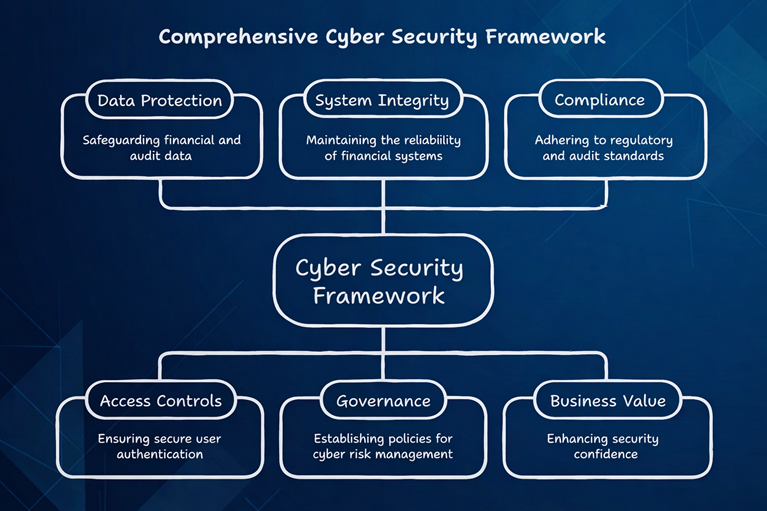 Comprehensive Cyber Security Framework

Data Protection

Safeguarding financial and audit data

System Integrity

Maintaining the reliabiility of financial systems

Compliance

Adhering to regulatory and audit standards

Cyber Security Framework

Access Controls

Ensuring secure user authentication

Governance

Establishing policies for cyber risk management

Business Value

Enhancing security confidence